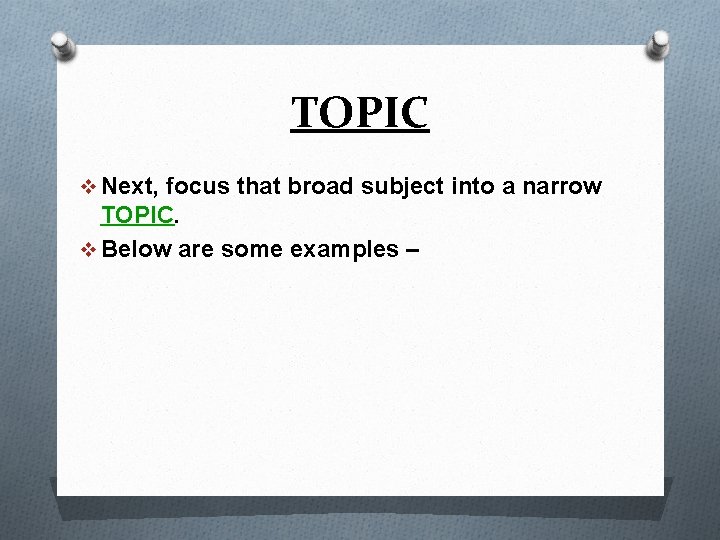 TOPIC

❖ Next, focus that broad subject into a narrow TOPIC.

❖ Below are some examples –